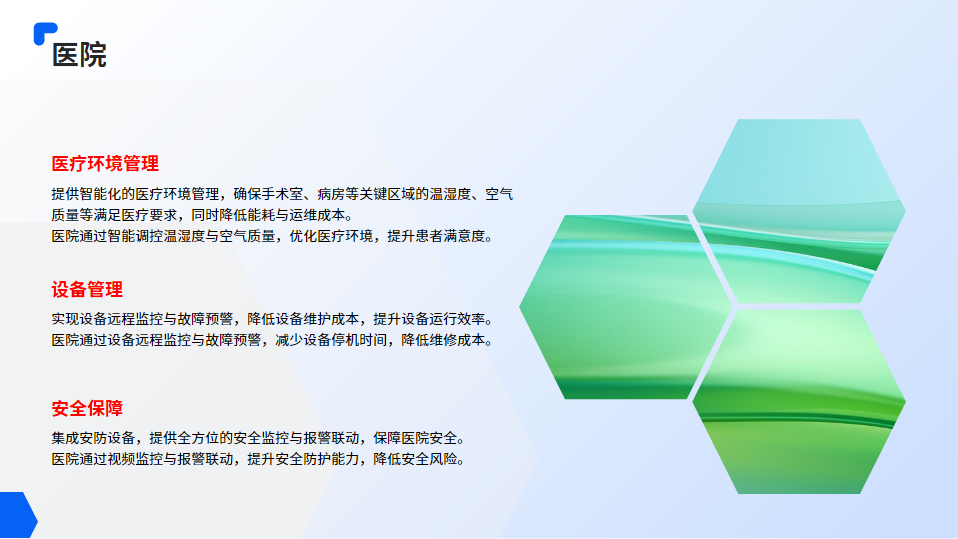 医院

医疗环境管理

提供智能化的医疗环境管理，确保手术室、病房等关键区域的温湿度、空气质量等满足医疗要求，同时降低能耗与运维成本。
医院通过智能调控温湿度与空气质量，优化医疗环境，提升患者满意度。

设备管理

实现设备远程监控与故障预警，降低设备维护成本，提升设备运行效率。
医院通过设备远程监控与故障预警，减少设备停机时间，降低维修成本。

安全保障

集成安防设备，提供全方位的安全监控与报警联动，保障医院安全。
医院通过视频监控与报警联动，提升安全防护能力，降低安全风险。